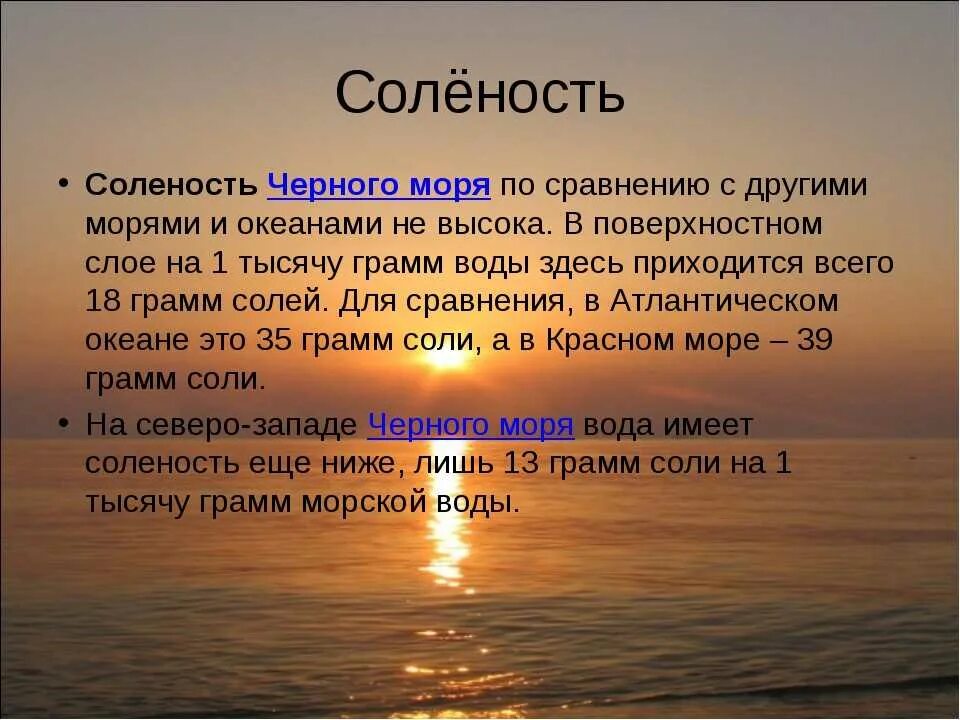 Солёность

• Соленость Черного моря по сравнению с другими морями и океанами не высока. В поверхностном слое на 1 тысячу грамм воды здесь приходится всего 18 грамм солей. Для сравнения, в Атлантическом океане это 35 грамм соли, а в Красном море – 39 грамм соли.

• На северо-западе Черного моря вода имеет соленость еще ниже, лишь 13 грамм соли на 1 тысячу грамм морской воды.